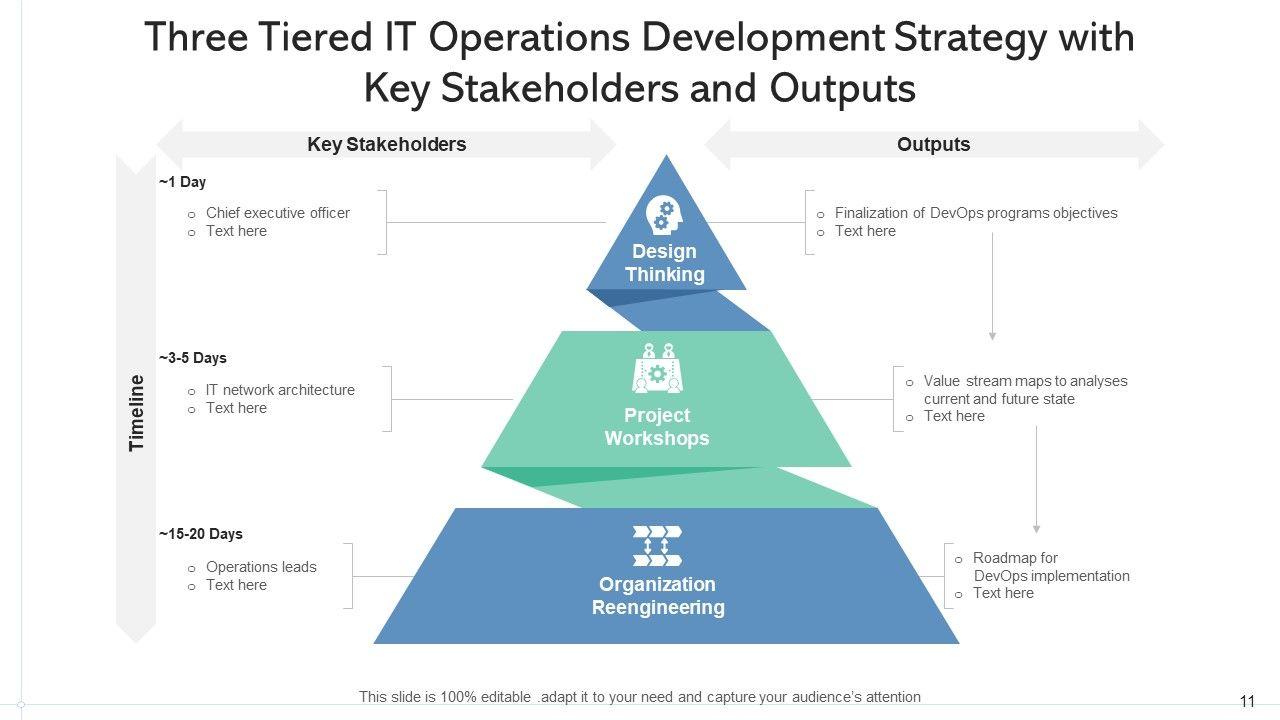 Three Tiered IT Operations Development Strategy with Key Stakeholders and Outputs

Key Stakeholders

Outputs

Timeline

~1 Day

o Chief executive officer
o Text here

Design Thinking

o Finalization of DevOps programs objectives
o Text here

~3-5 Days

o IT network architecture
o Text here

Project Workshops

o Value stream maps to analyses current and future state
o Text here

~15-20 Days

o Operations leads
o Text here

Organization Reengineering

o Roadmap for DevOps implementation
o Text here

This slide is 100% editable .adapt it to your need and capture your audience's attention

11